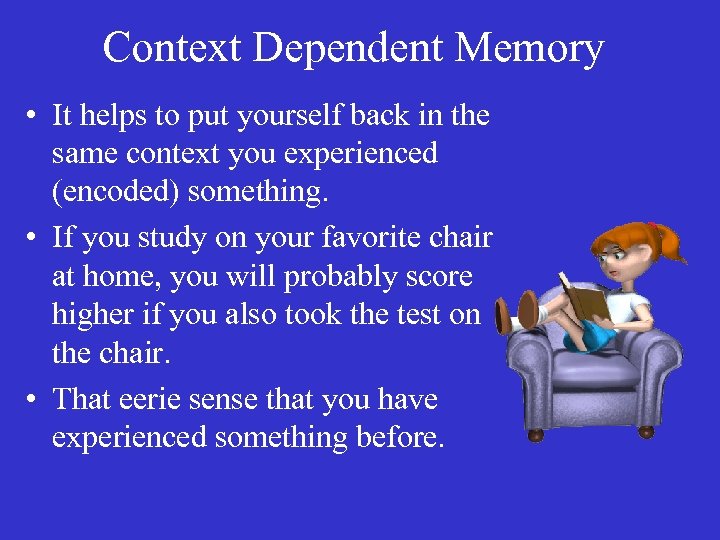 Context Dependent Memory

• It helps to put yourself back in the same context you experienced (encoded) something.

• If you study on your favorite chair at home, you will probably score higher if you also took the test on the chair.

• That eerie sense that you have experienced something before.